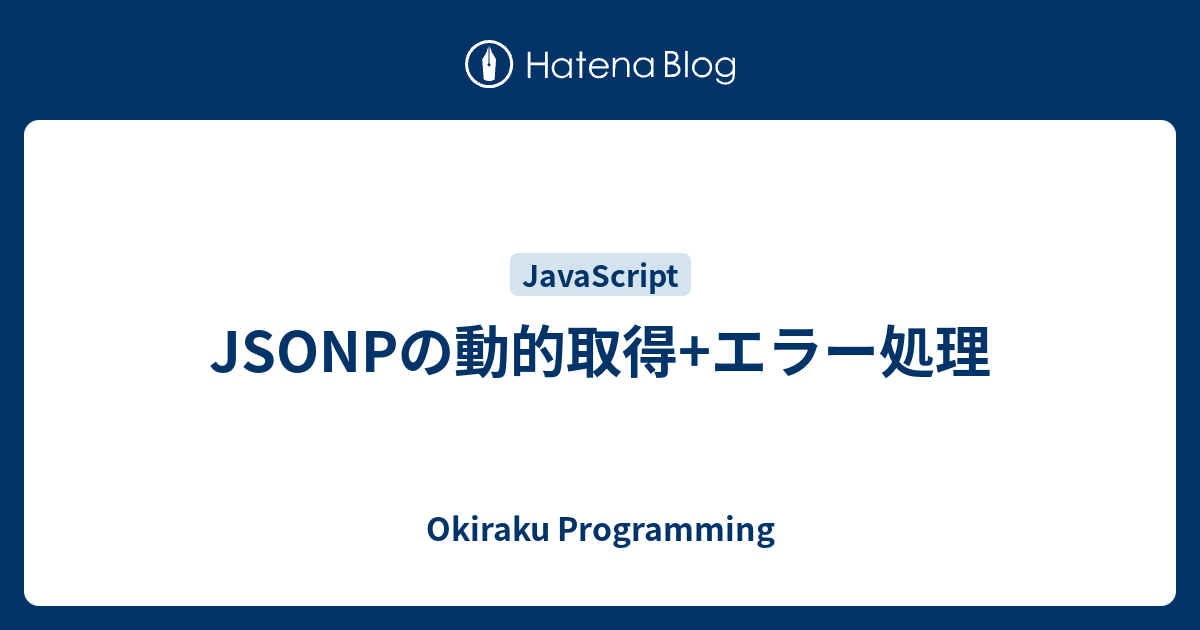 Hatena Blog

JavaScript

JSONPの動的取得+エラー処理

Okiraku Programming